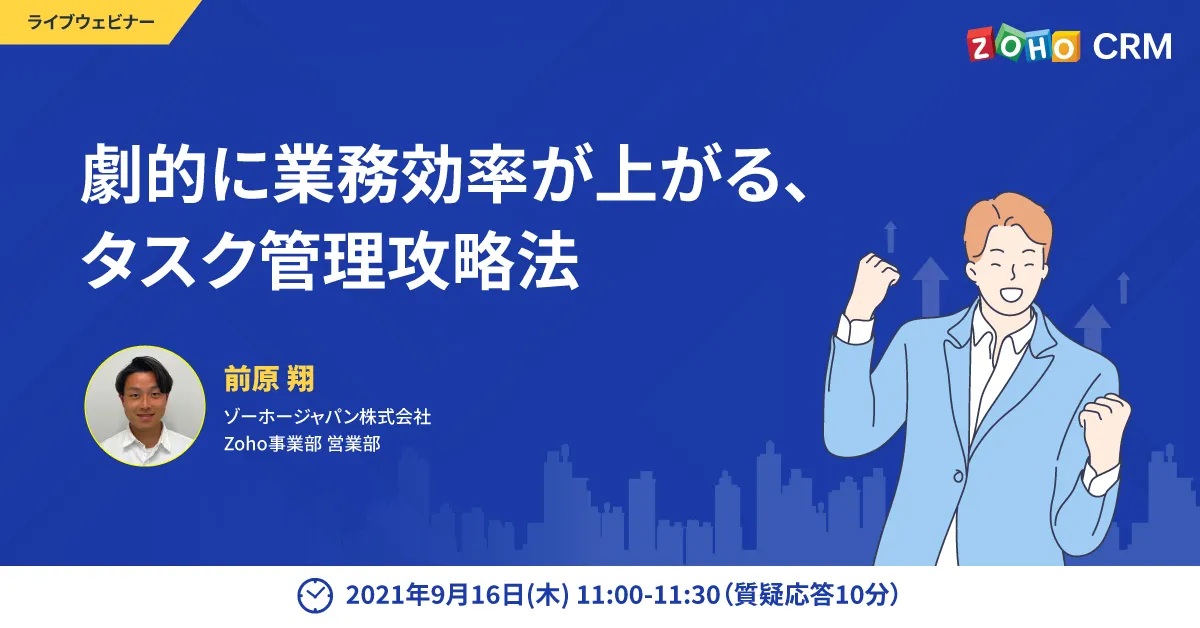 ライブウェビナー

ZOHO CRM

劇的に業務効率が上がる、
タスク管理攻略法

前原 翔
ゾーホージャパン株式会社
Zoho事業部 営業部

2021年9月16日(木) 11:00-11:30（質疑応答10分）